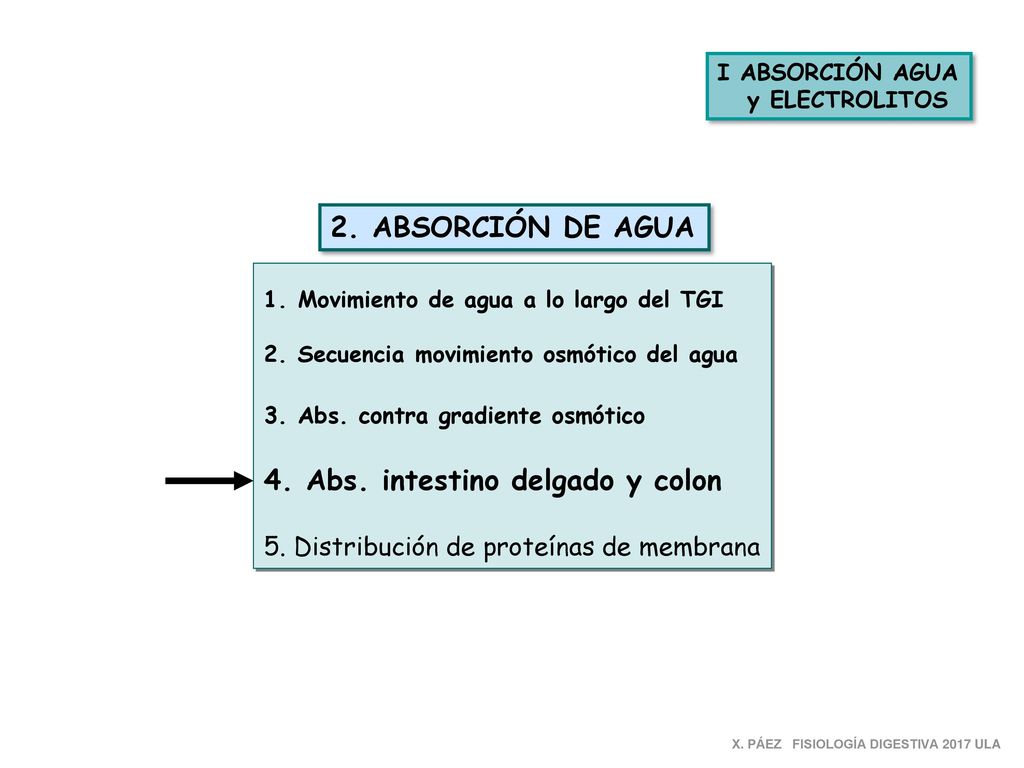 I ABSORCIÓN AGUA
y ELECTROLITOS

2. ABSORCIÓN DE AGUA

1. Movimiento de agua a lo largo del TGI

2. Secuencia movimiento osmótico del agua

3. Abs. contra gradiente osmótico

4. Abs. intestino delgado y colon

5. Distribución de proteínas de membrana

X. PÁEZ FISIOLOGÍA DIGESTIVA 2017 ULA